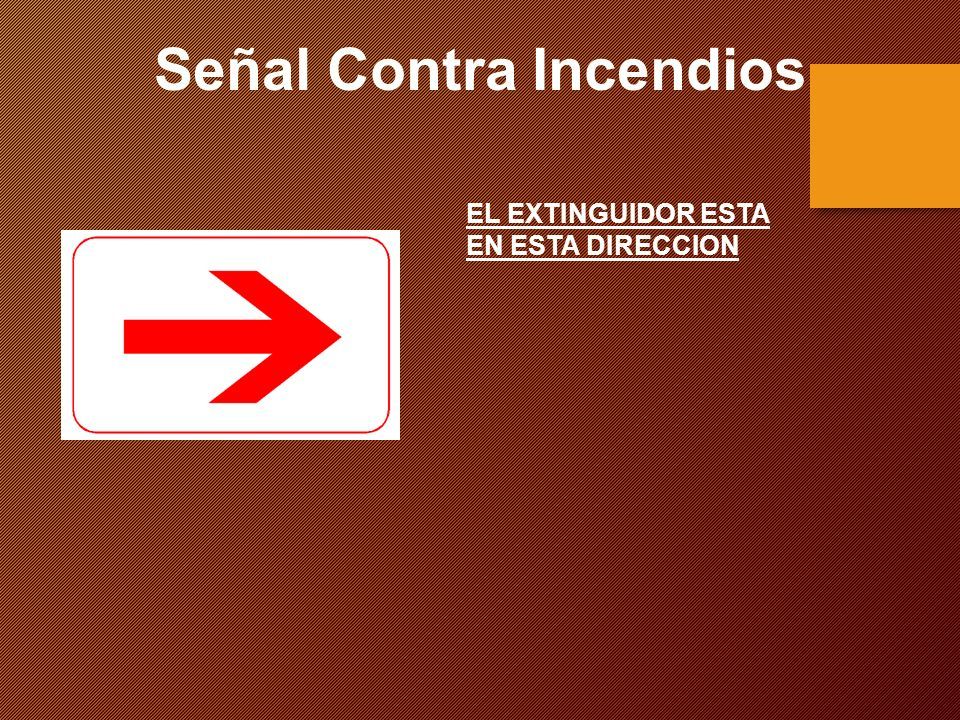 Señal Contra Incendios

EL EXTINGUIDOR ESTA EN ESTA DIRECCION